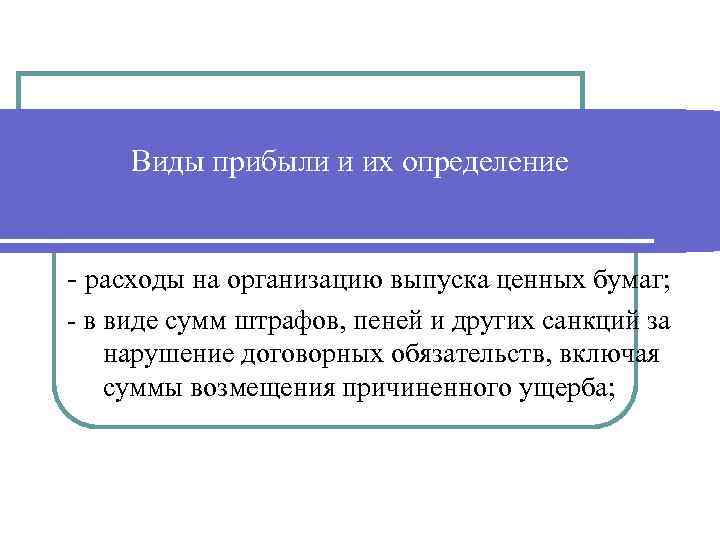 Виды прибыли и их определение

- расходы на организацию выпуска ценных бумаг;

- в виде сумм штрафов, пеней и других санкций за нарушение договорных обязательств, включая суммы возмещения причиненного ущерба;